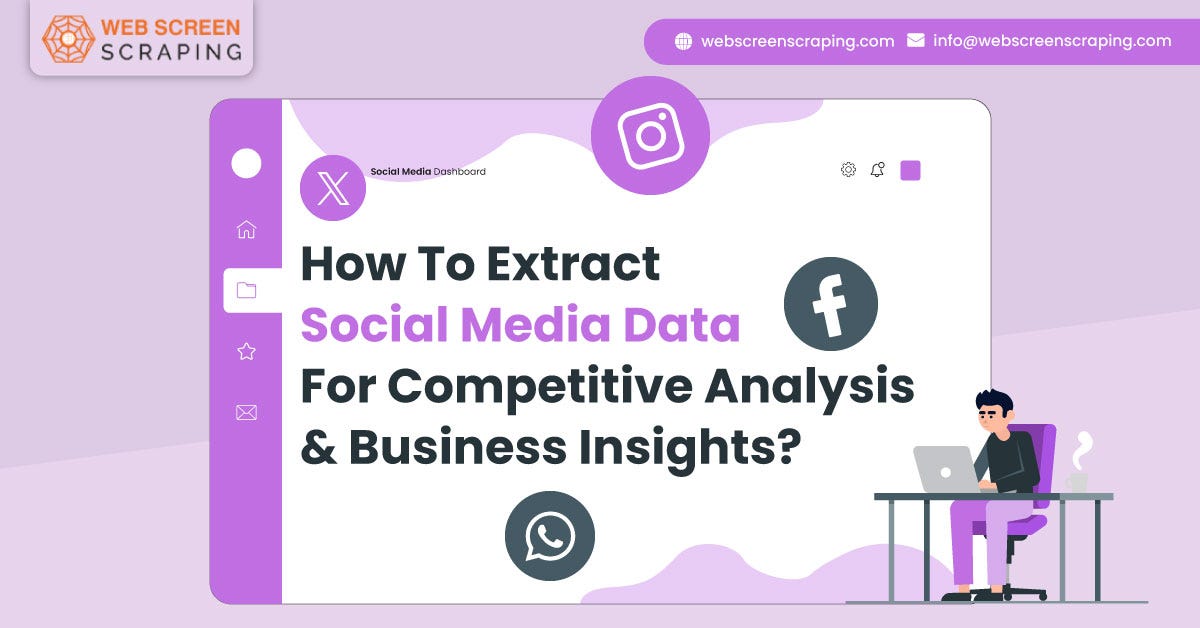 WEB SCREEN SCRAPING

webscreenscraping.com info@webscreenscraping.com

Social Media Dashboard

How To Extract Social Media Data For Competitive Analysis & Business Insights?